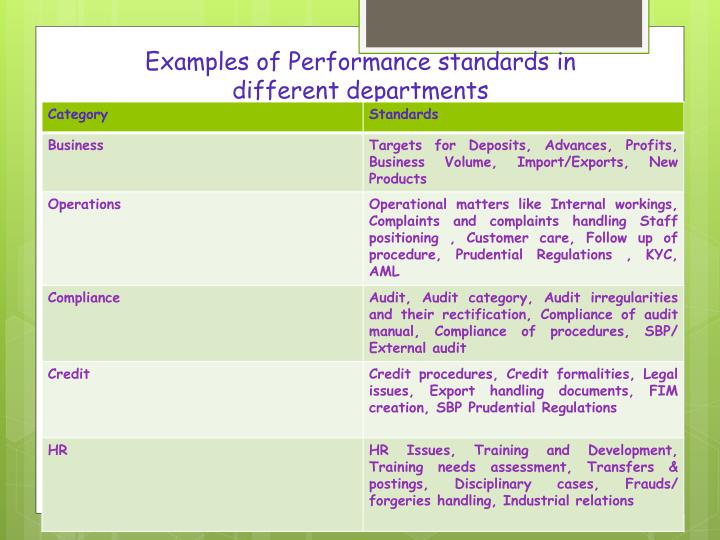 Examples of Performance standards in different departments

| Category | Standards |
|---|---|
| Business | Targets for Deposits, Advances, Profits, Business Volume, Import/Exports, New Products |
| Operations | Operational matters like Internal workings, Complaints and complaints handling Staff positioning , Customer care, Follow up of procedure, Prudential Regulations , KYC, AML |
| Compliance | Audit, Audit category, Audit irregularities and their rectification, Compliance of audit manual, Compliance of procedures, SBP/ External audit |
| Credit | Credit procedures, Credit formalities, Legal issues, Export handling documents, FIM creation, SBP Prudential Regulations |
| HR | HR Issues, Training and Development, Training needs assessment, Transfers & postings, Disciplinary cases, Frauds/ forgeries handling, Industrial relations |